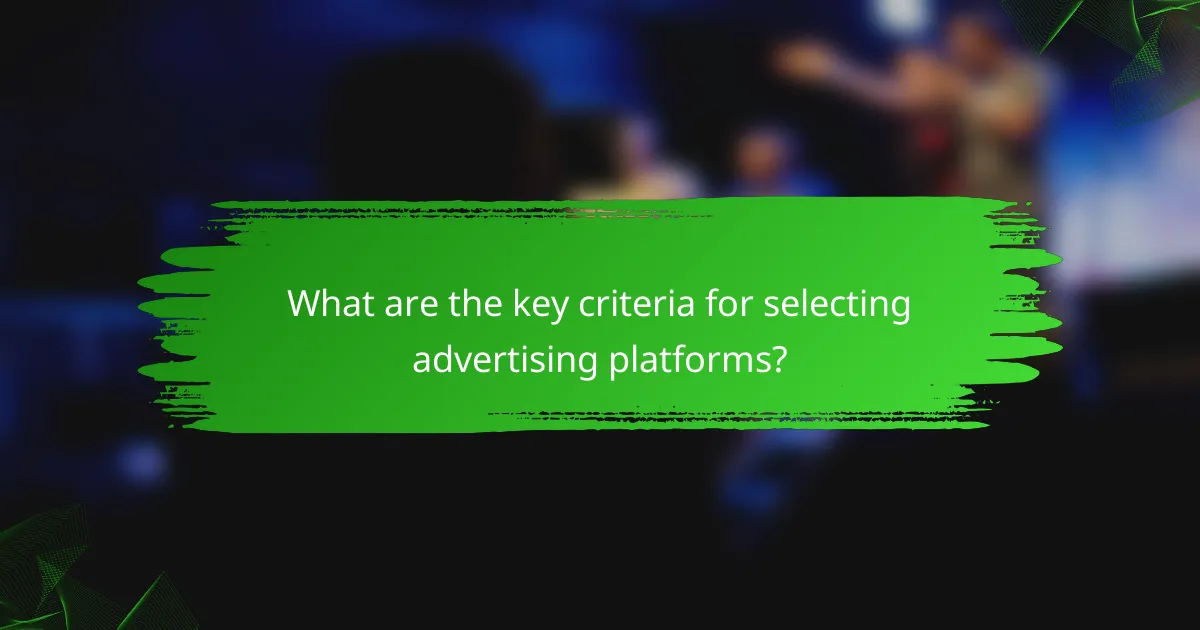 What are the key criteria for selecting advertising platforms?